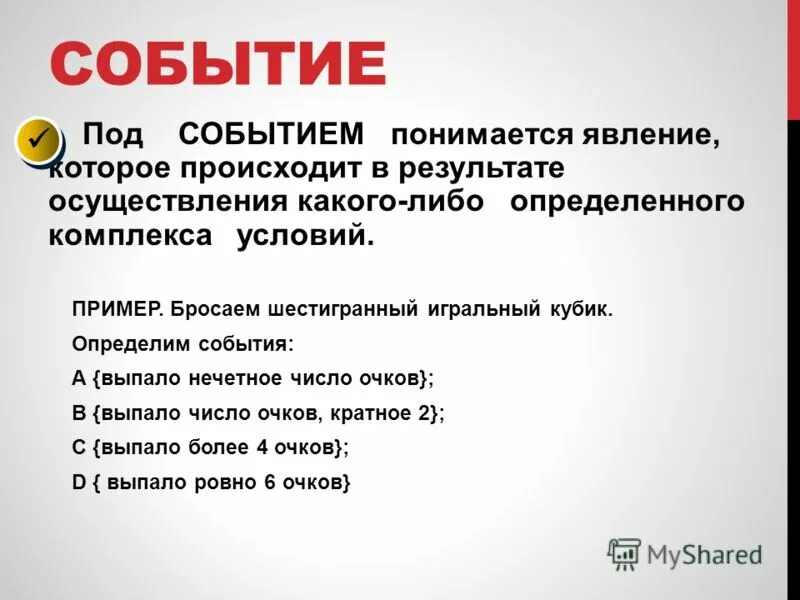 СОБЫТИЕ

Под СОБЫТИЕМ понимается явление, которое происходит в результате осуществления какого-либо определенного комплекса условий.

ПРИМЕР. Бросаем шестигранный игральный кубик.
Определим события:
А {выпало нечетное число очков};
В {выпало число очков, кратное 2};
С {выпало более 4 очков};
D { выпало ровно 6 очков}

MyShared